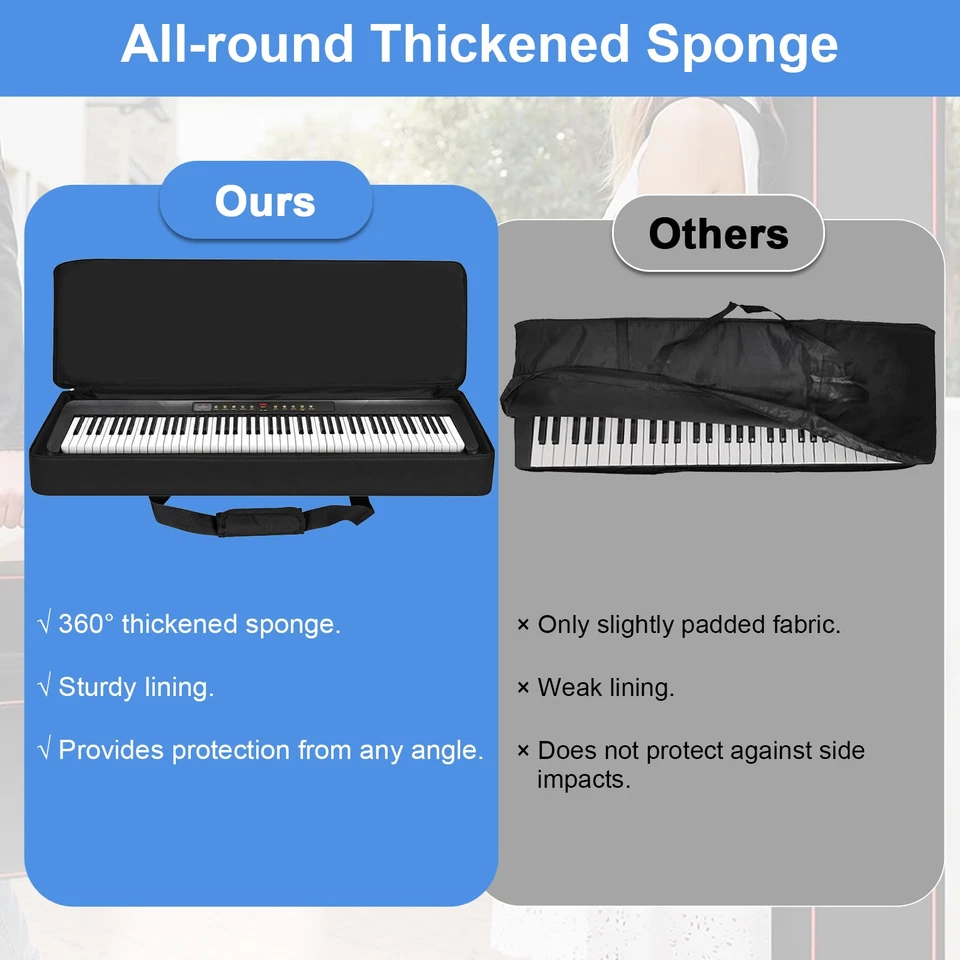 All-round Thickened Sponge

Ours

√ 360° thickened sponge.

√ Sturdy lining.

√ Provides protection from any angle.

Others

× Only slightly padded fabric.

× Weak lining.

× Does not protect against side impacts.